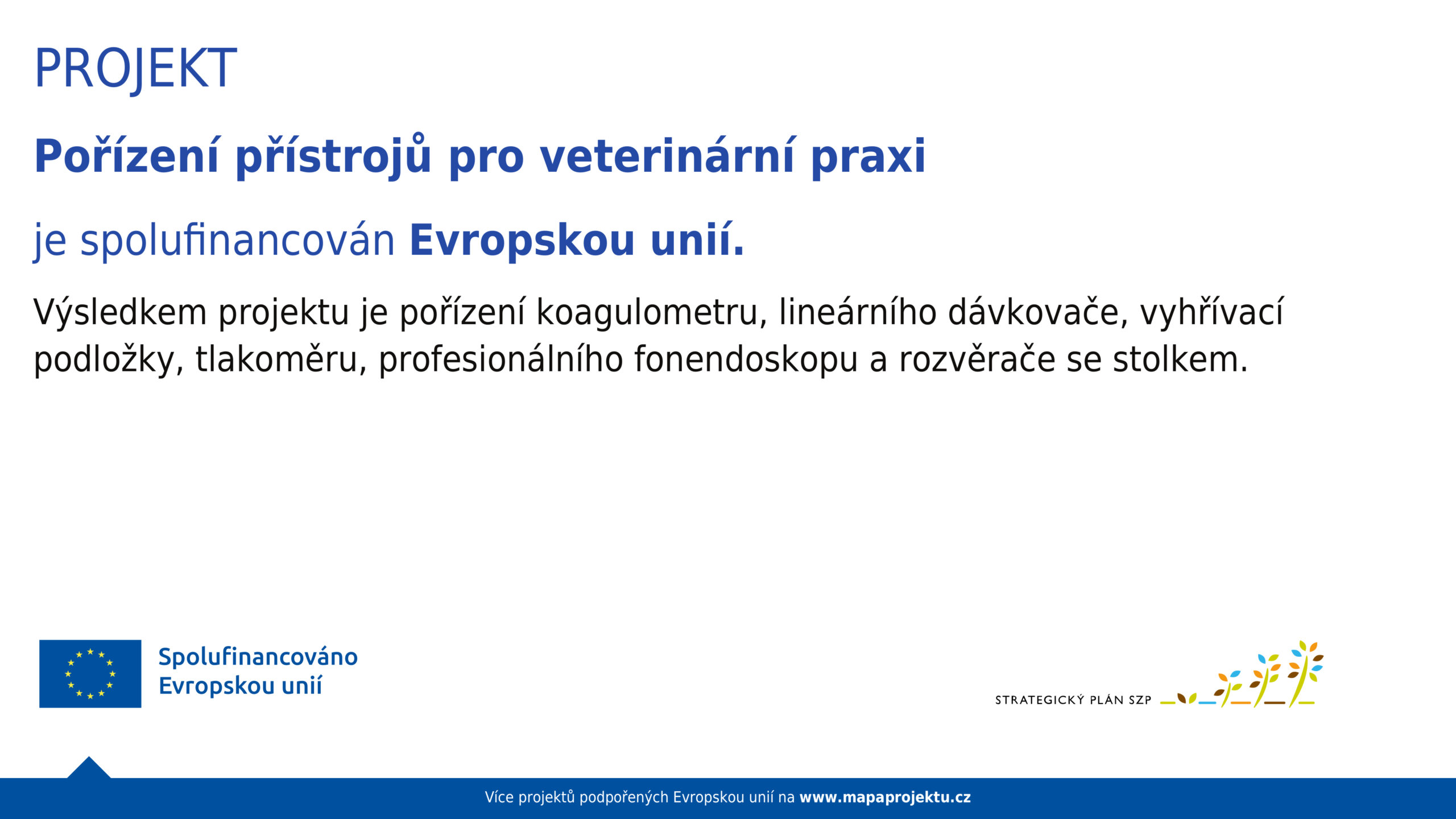 PROJEKT

Pořízení přístrojů pro veterinární praxi

je spolufinancován Evropskou unií.

Výsledkem projektu je pořízení koagulometru, lineárního dávkovače, vyhřívací podložky, tlakoměru, profesionálního fonendoskopu a rozvěrače se stolkem.

Spolufinancováno Evropskou unií

STRATEGICKÝ PLÁN SZP

Více projektů podpořených Evropskou unií na www.mapaprojektu.cz